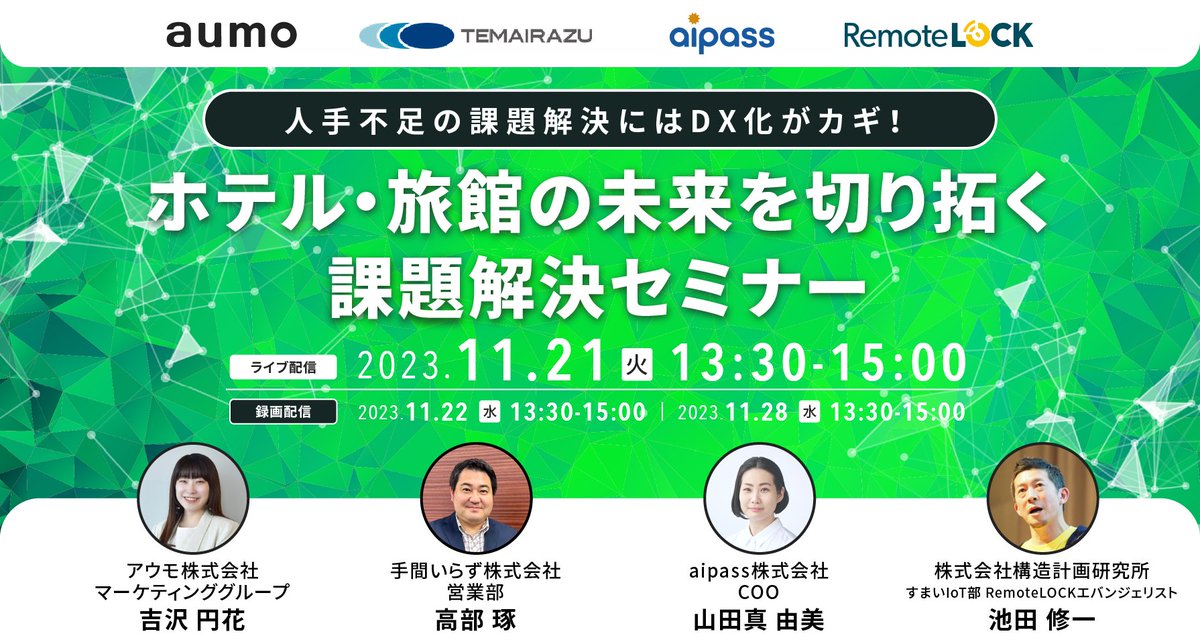 aumo
TEMAIRAZU
aipass
RemoteLOCK

人手不足の課題解決にはDX化がカギ!

ホテル・旅館の未来を切り拓く
課題解決セミナー

ライブ配信 2023.11.21 火 13:30-15:00
録画配信 2023.11.22 水 13:30-15:00 | 2023.11.28 水 13:30-15:00

アウモ株式会社
マーケティンググループ
吉沢 円花

手間いらず株式会社
営業部
高部 琢

aipass株式会社
COO
山田真 由美

株式会社構造計画研究所
すまいIoT部 RemoteLOCKエバンジェリスト
池田 修一